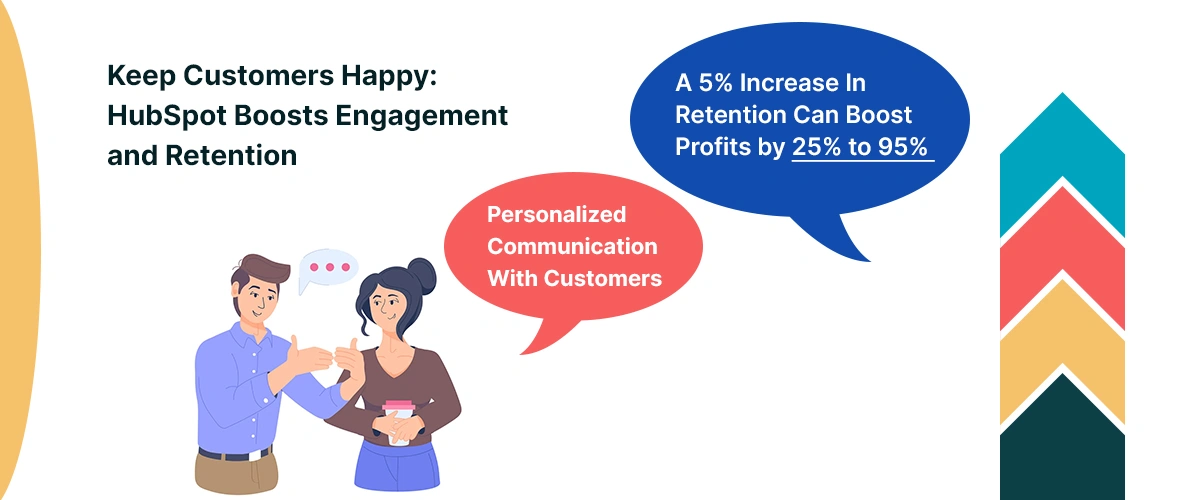 Keep Customers Happy: HubSpot Boosts Engagement and Retention

A 5% Increase In Retention Can Boost Profits by 25% to 95%

Personalized Communication With Customers